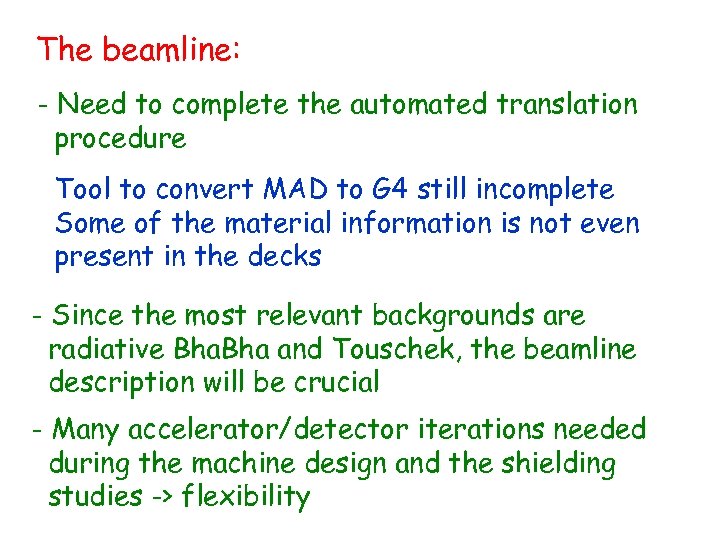 The beamline:

- Need to complete the automated translation procedure

Tool to convert MAD to G4 still incomplete
Some of the material information is not even present in the decks

- Since the most relevant backgrounds are radiative BhaBha and Touschek, the beamline description will be crucial

- Many accelerator/detector iterations needed during the machine design and the shielding studies -> flexibility